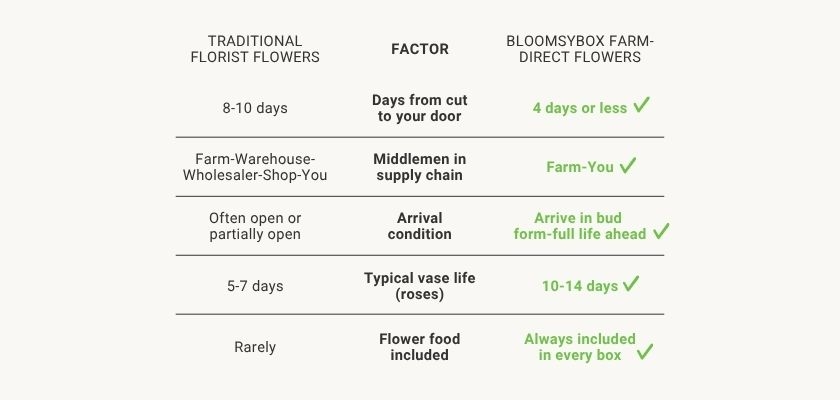 | TRADITIONAL FLORIST FLOWERS | FACTOR | BLOOMSYBOX FARM-DIRECT FLOWERS |
|---|---|---|
| 8-10 days | Days from cut to your door | 4 days or less ✓ |
| Farm-Warehouse-Wholesaler-Shop-You | Middlemen in supply chain | Farm-You ✓ |
| Often open or partially open | Arrival condition | Arrive in bud form-full life ahead ✓ |
| 5-7 days | Typical vase life (roses) | 10-14 days ✓ |
| Rarely | Flower food included | Always included in every box ✓ |